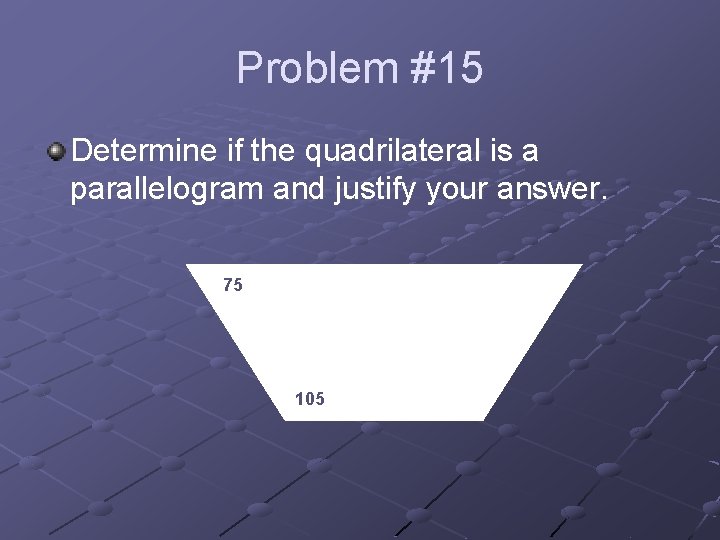 Problem #15

Determine if the quadrilateral is a parallelogram and justify your answer.

75

105